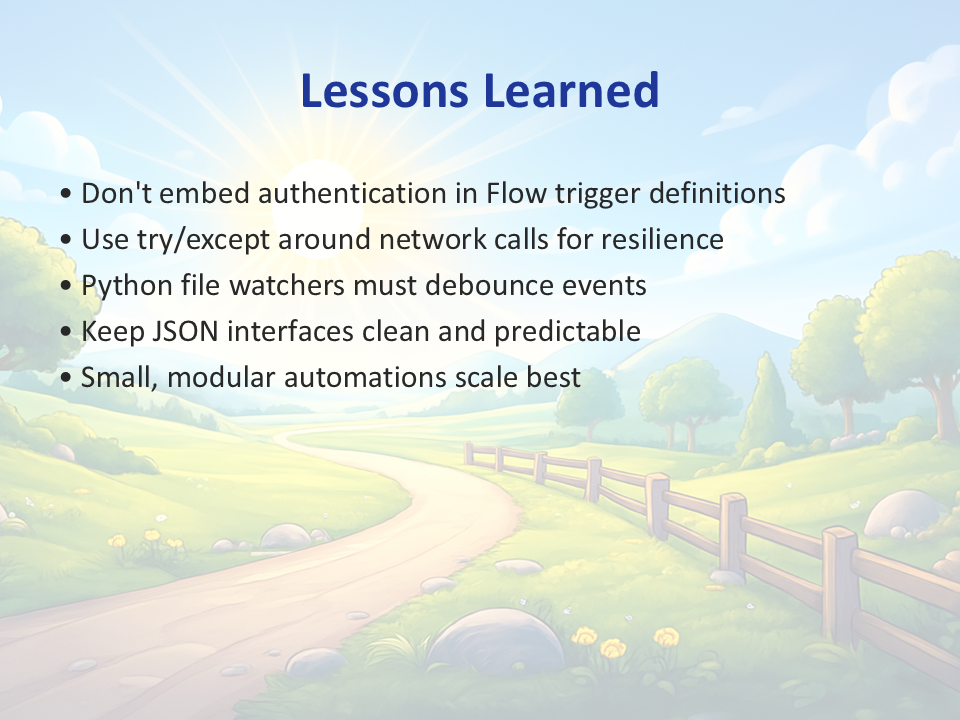 Lessons Learned

• Don't embed authentication in Flow trigger definitions
• Use try/except around network calls for resilience
• Python file watchers must debounce events
• Keep JSON interfaces clean and predictable
• Small, modular automations scale best